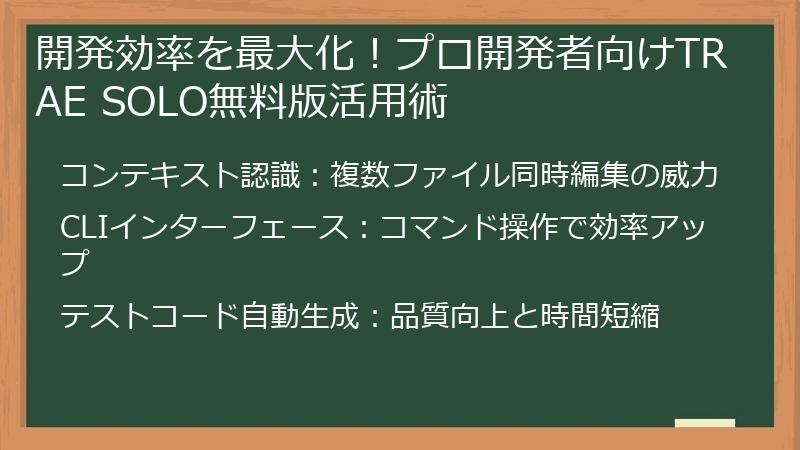 開発効率を最大化！プロ開発者向けTRAE SOLO無料版活用術

コンテキスト認識：複数ファイル同時編集の威力

CLIインターフェース：コマンド操作で効率アップ

テストコード自動生成：品質向上と時間短縮